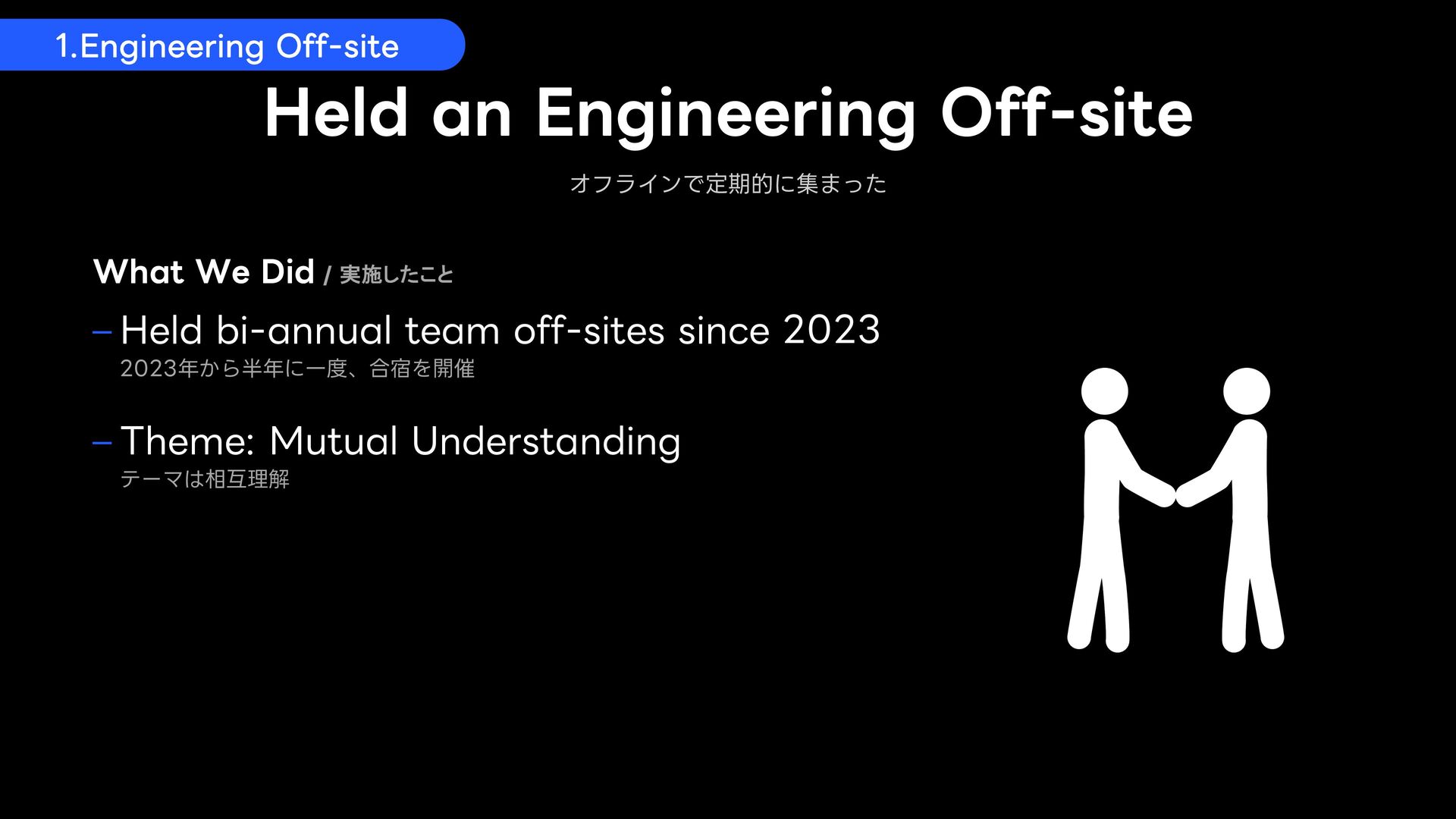 1.Engineering Off-site

Held an Engineering Off-site

オフラインで定期的に集まった

What We Did / 実施したこと

– Held bi-annual team off-sites since 2023
2023年から半年に一度、合宿を開催

– Theme: Mutual Understanding
テーマは相互理解